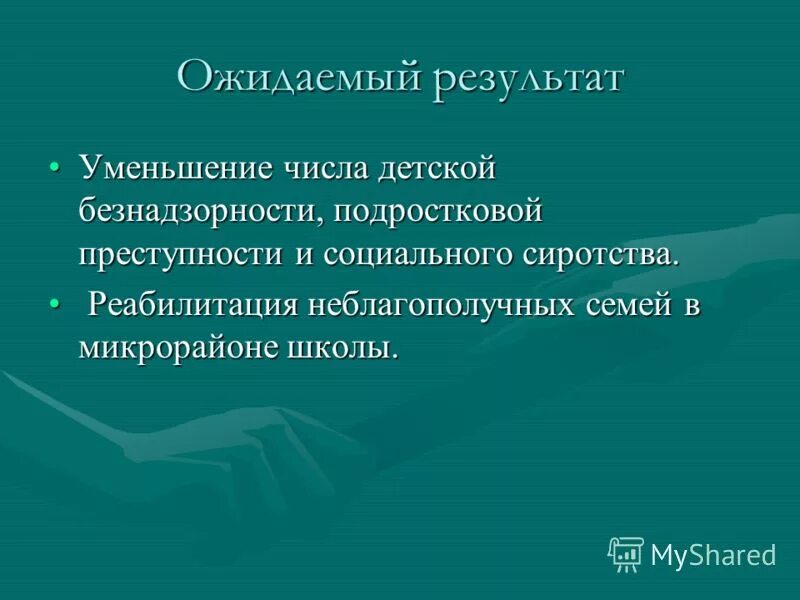 Ожидаемый результат

• Уменьшение числа детской безнадзорности, подростковой преступности и социального сиротства.

• Реабилитация неблагополучных семей в микрорайоне школы.

MyShared